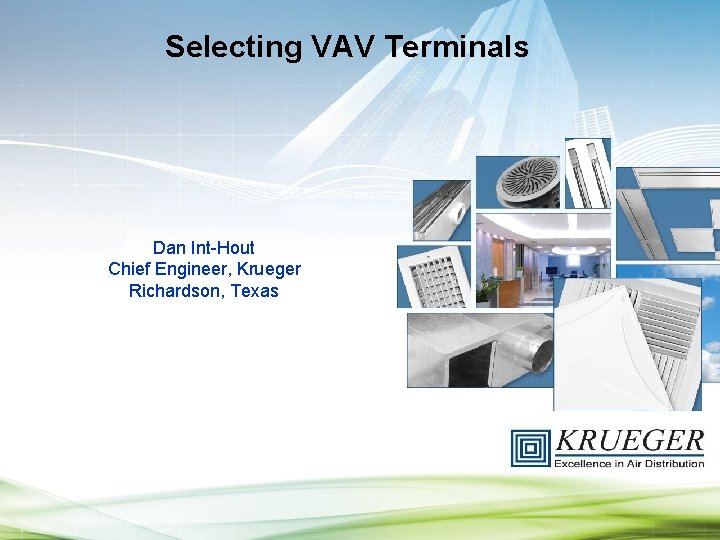 Selecting VAV Terminals

Dan Int-Hout
Chief Engineer, Krueger
Richardson, Texas

KRUEGER
Excellence in Air Distribution